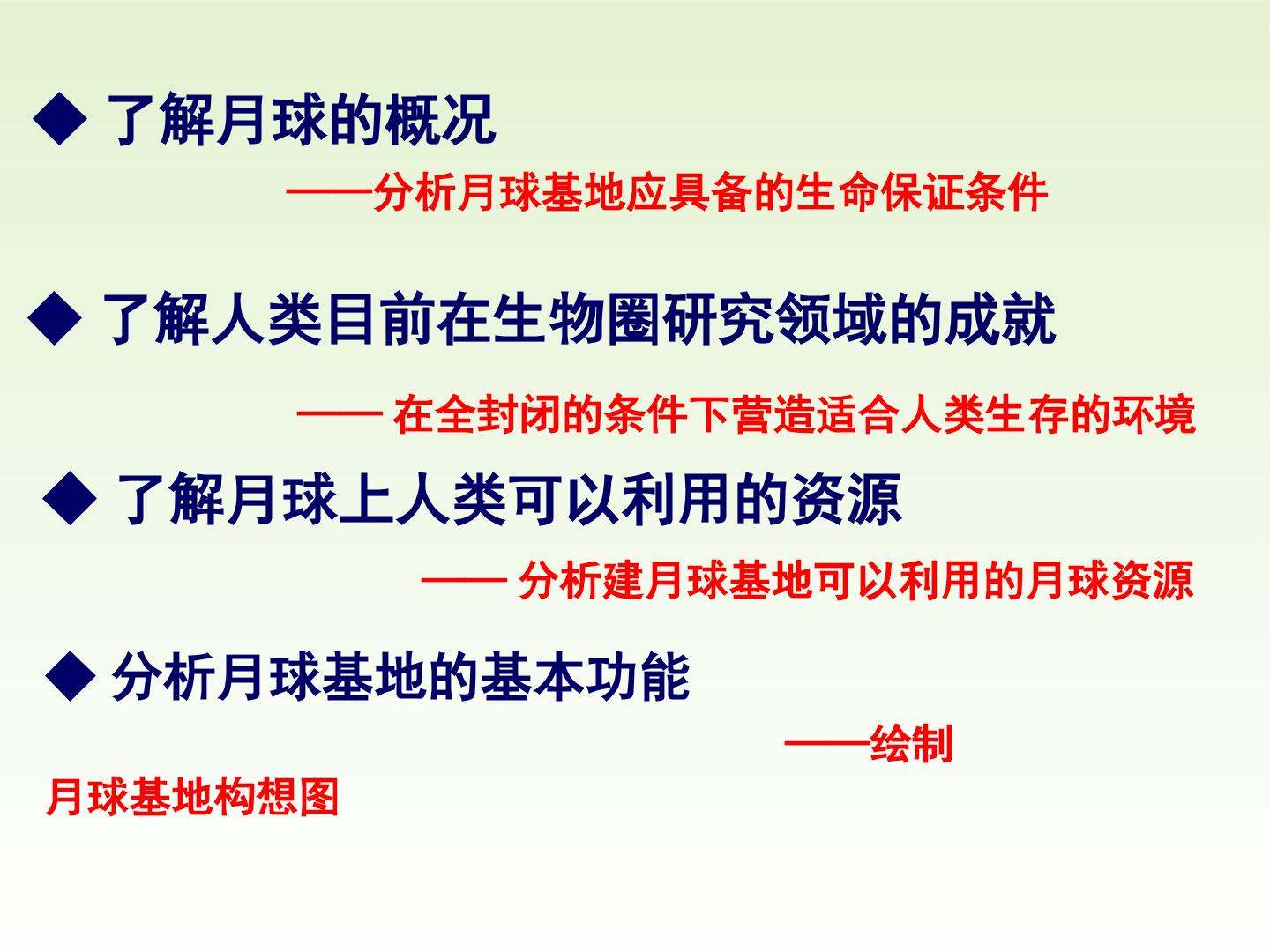 ◆ 了解月球的概况

——分析月球基地应具备的生命保证条件

◆ 了解人类目前在生物圈研究领域的成就

—— 在全封闭的条件下营造适合人类生存的环境

◆ 了解月球上人类可以利用的资源

—— 分析建月球基地可以利用的月球资源

◆ 分析月球基地的基本功能

——绘制月球基地构想图